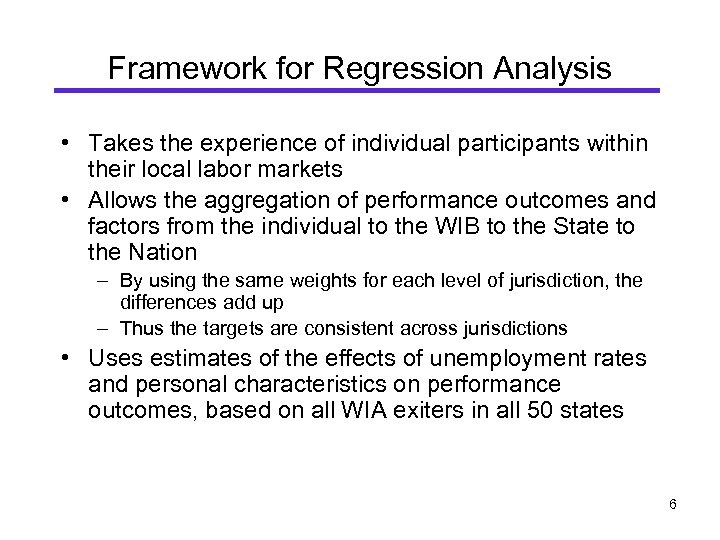 Framework for Regression Analysis

• Takes the experience of individual participants within their local labor markets

• Allows the aggregation of performance outcomes and factors from the individual to the WIB to the State to the Nation

– By using the same weights for each level of jurisdiction, the differences add up

– Thus the targets are consistent across jurisdictions

• Uses estimates of the effects of unemployment rates and personal characteristics on performance outcomes, based on all WIA exiters in all 50 states

6